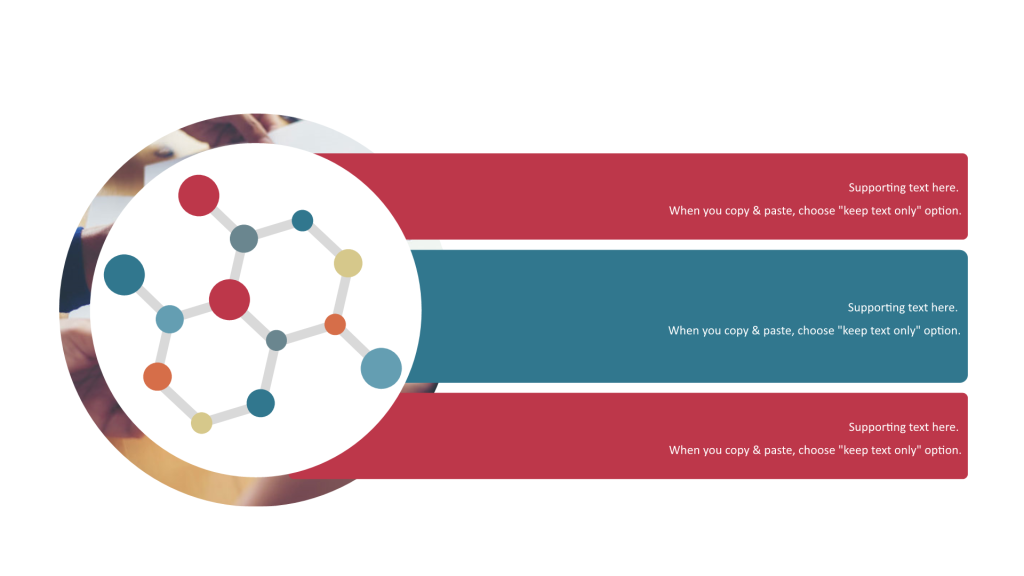 Supporting text here.
When you copy & paste, choose "keep text only" option.

Supporting text here.
When you copy & paste, choose "keep text only" option.

Supporting text here.
When you copy & paste, choose "keep text only" option.